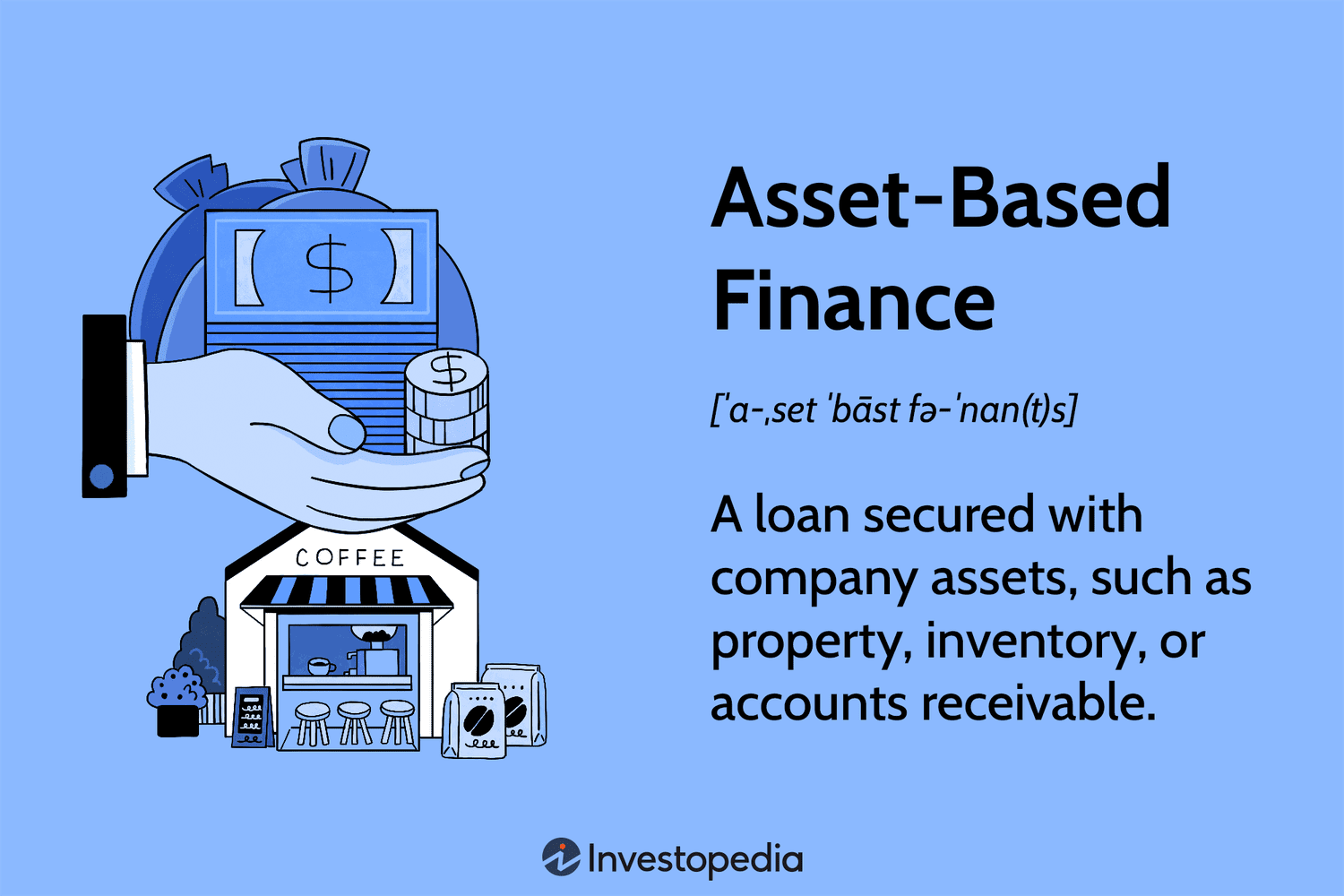 $

$

COFFEE

Asset-Based Finance

[ˈa-ˌset ˈbāst fə-ˈnan(t)s]

A loan secured with company assets, such as property, inventory, or accounts receivable.

Investopedia